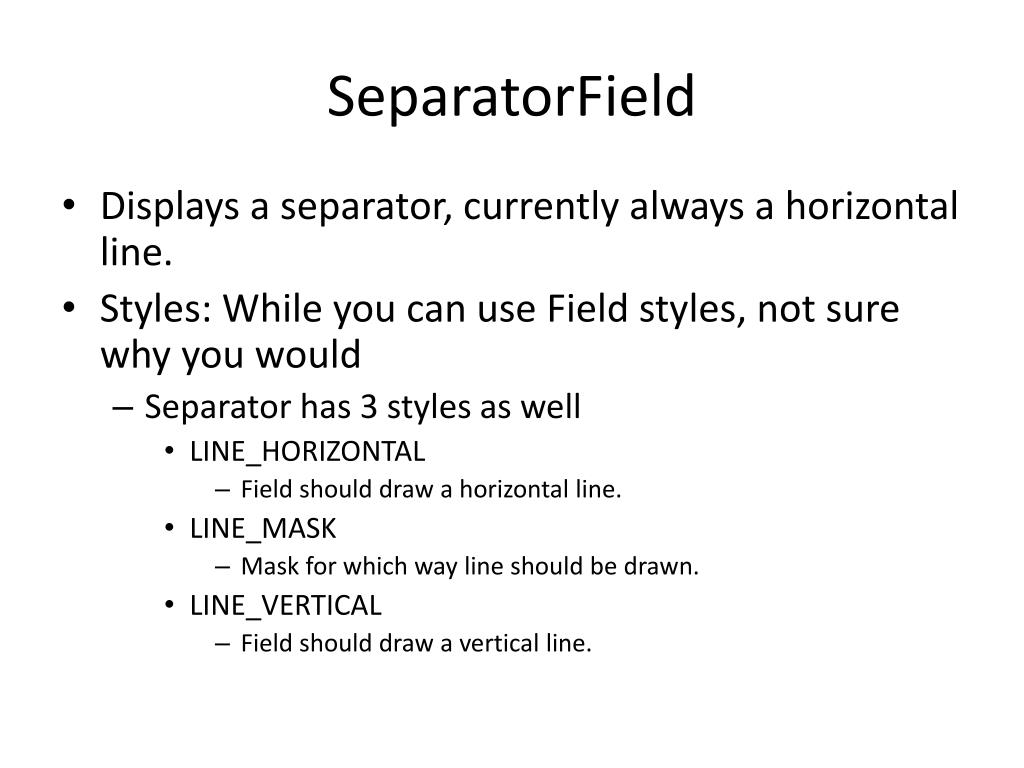 SeparatorField

• Displays a separator, currently always a horizontal line.
• Styles: While you can use Field styles, not sure why you would
  – Separator has 3 styles as well
    • LINE_HORIZONTAL
      – Field should draw a horizontal line.
    • LINE_MASK
      – Mask for which way line should be drawn.
    • LINE_VERTICAL
      – Field should draw a vertical line.